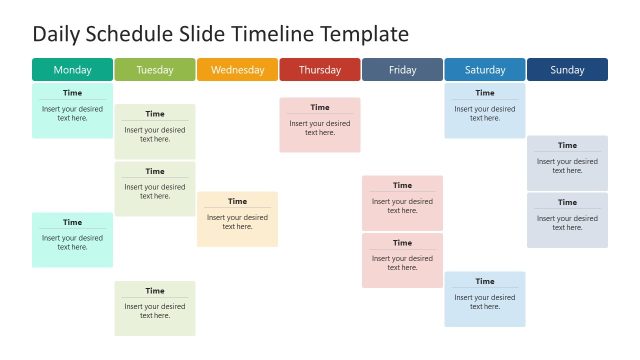 Daily Schedule Slide Timeline Template

Monday

Time
Insert your desired text here.

Time
Insert your desired text here.

Tuesday

Time
Insert your desired text here.

Time
Insert your desired text here.

Time
Insert your desired text here.

Wednesday

Time
Insert your desired text here.

Thursday

Time
Insert your desired text here.

Friday

Time
Insert your desired text here.

Time
Insert your desired text here.

Saturday

Time
Insert your desired text here.

Time
Insert your desired text here.

Sunday

Time
Insert your desired text here.

Time
Insert your desired text here.